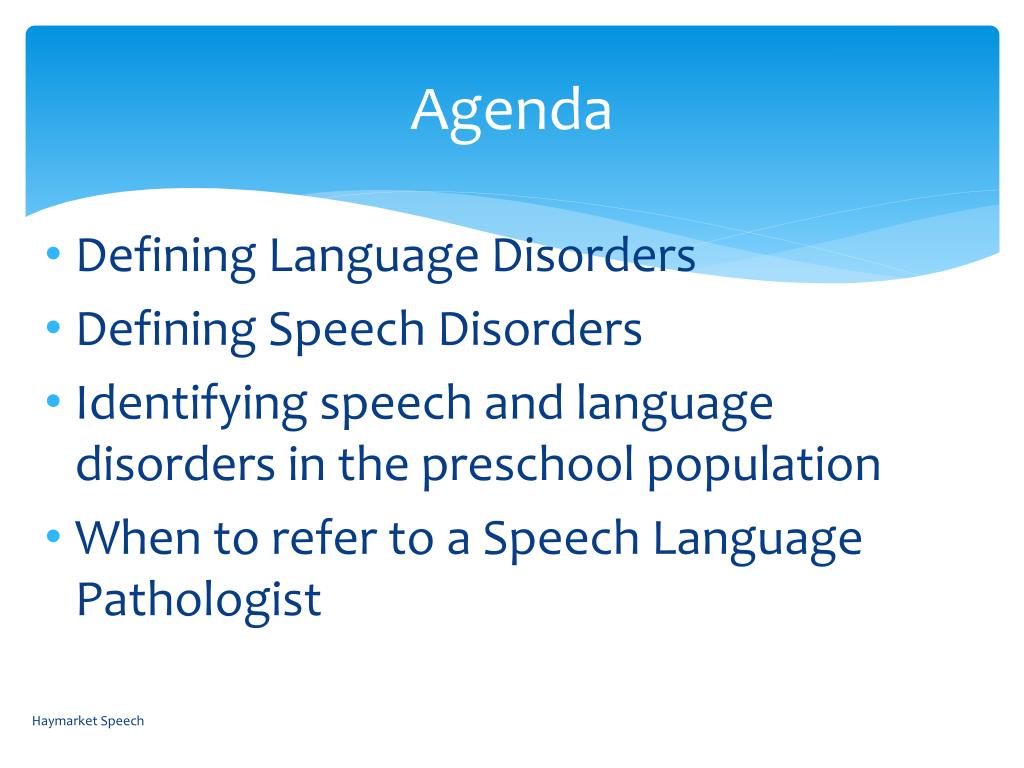 Agenda

• Defining Language Disorders
• Defining Speech Disorders
• Identifying speech and language disorders in the preschool population
• When to refer to a Speech Language Pathologist

Haymarket Speech